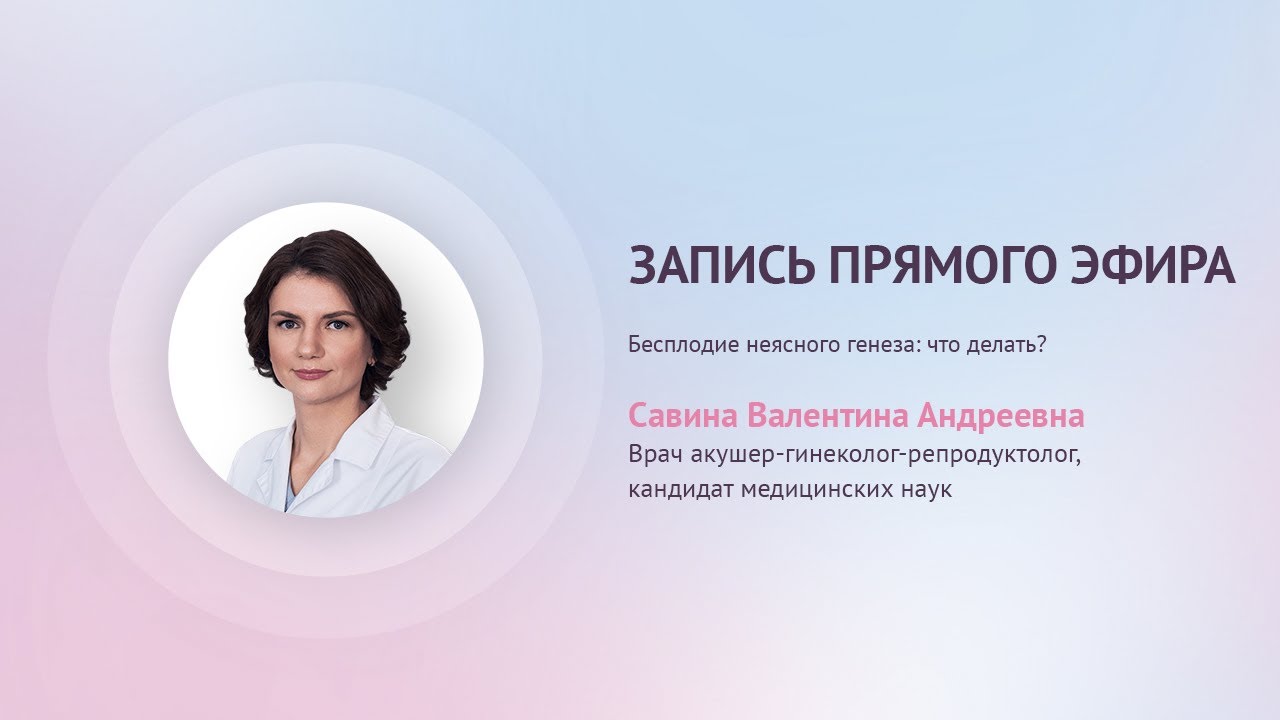 ЗАПИСЬ ПРЯМОГО ЭФИРА

Бесплодие неясного генеза: что делать?

Савина Валентина Андреевна
Врач акушер-гинеколог-репродуктолог, кандидат медицинских наук